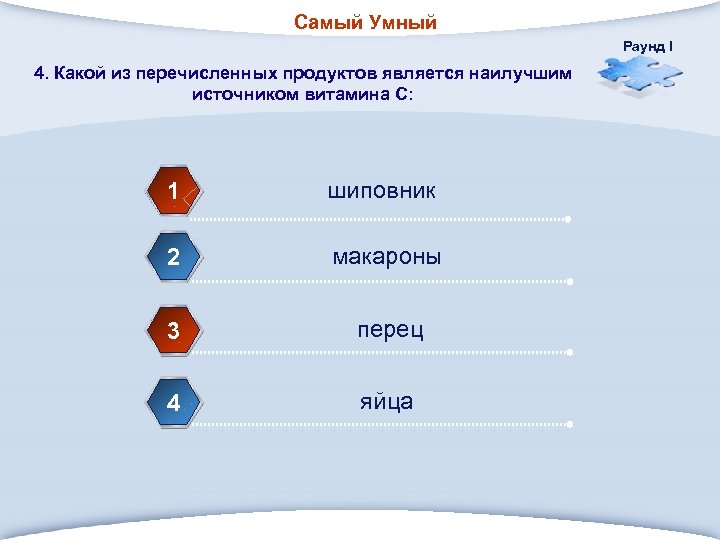 Самый Умный

Раунд I

4. Какой из перечисленных продуктов является наилучшим источником витамина С:

1 шиповник

2 макароны

3 перец

4 яйца